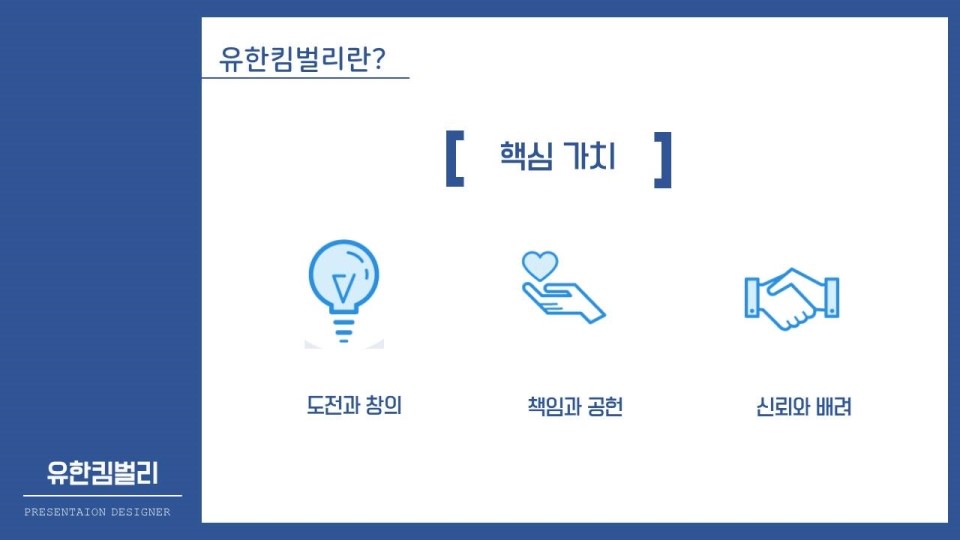 유한킴벌리란?

[ 핵심 가치 ]

도전과 창의

책임과 공헌

신뢰와 배려

유한킴벌리

PRESENTAION DESIGNER